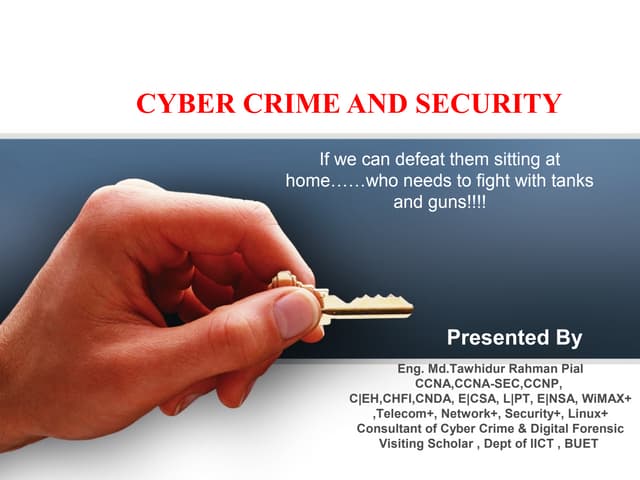 CYBER CRIME AND SECURITY

If we can defeat them sitting at home……who needs to fight with tanks and guns!!!!

Presented By

Eng. Md.Tawhidur Rahman Pial
CCNA,CCNA-SEC,CCNP,
C|EH,CHFI,CNDA, E|CSA, L|PT, E|NSA, WiMAX+
,Telecom+, Network+, Security+, Linux+
Consultant of Cyber Crime & Digital Forensic
Visiting Scholar , Dept of IICT , BUET